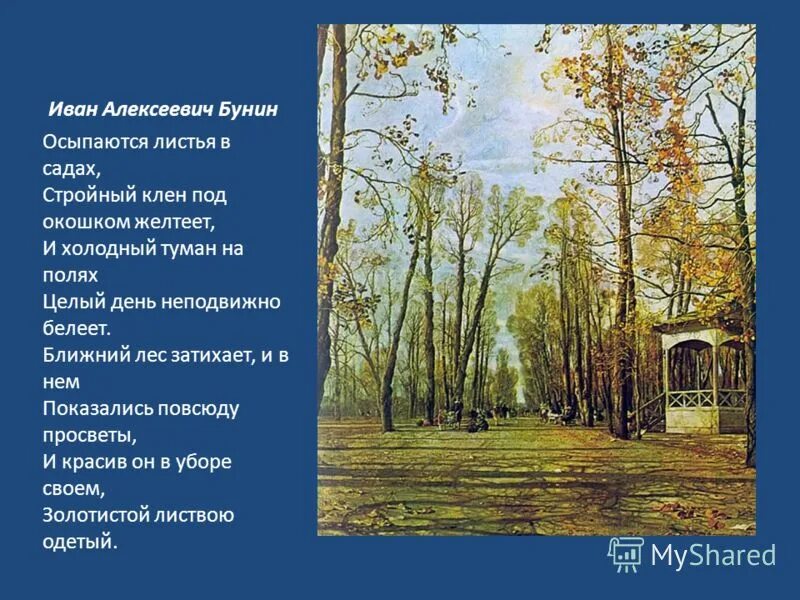 Иван Алексеевич Бунин

Осыпаются листья в садах,
Стройный клен под окошком желтеет,
И холодный туман на полях
Целый день неподвижно белеет.
Ближний лес затихает, и в нем
Показались повсюду просветы,
И красив он в уборе своем,
Золотистой листвою одетый.

MyShared